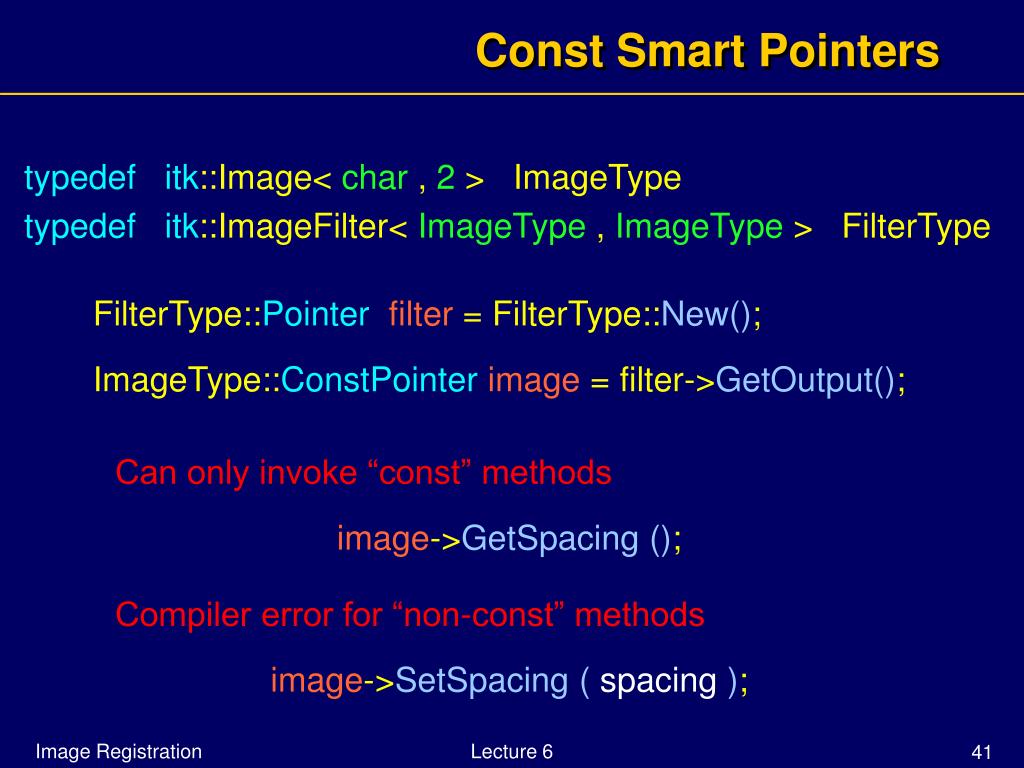 Const Smart Pointers

typedef itk::Image< char , 2 > ImageType
typedef itk::ImageFilter< ImageType , ImageType > FilterType

FilterType::Pointer filter = FilterType::New();

ImageType::ConstPointer image = filter->GetOutput();

Can only invoke “const” methods

image->GetSpacing ();

Compiler error for “non-const” methods

image->SetSpacing ( spacing );

Image Registration

Lecture 6

41